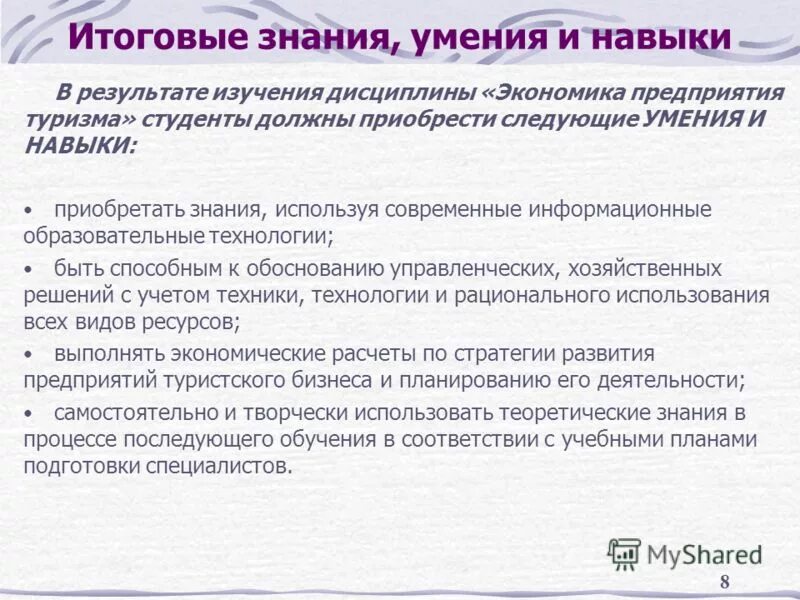 Итоговые знания, умения и навыки

В результате изучения дисциплины «Экономика предприятия туризма» студенты должны приобрести следующие УМЕНИЯ И НАВЫКИ:

• приобретать знания, используя современные информационные образовательные технологии;
• быть способным к обоснованию управленческих, хозяйственных решений с учетом техники, технологии и рационального использования всех видов ресурсов;
• выполнять экономические расчеты по стратегии развития предприятий туристского бизнеса и планированию его деятельности;
• самостоятельно и творчески использовать теоретические знания в процессе последующего обучения в соответствии с учебными планами подготовки специалистов.

MyShared

8